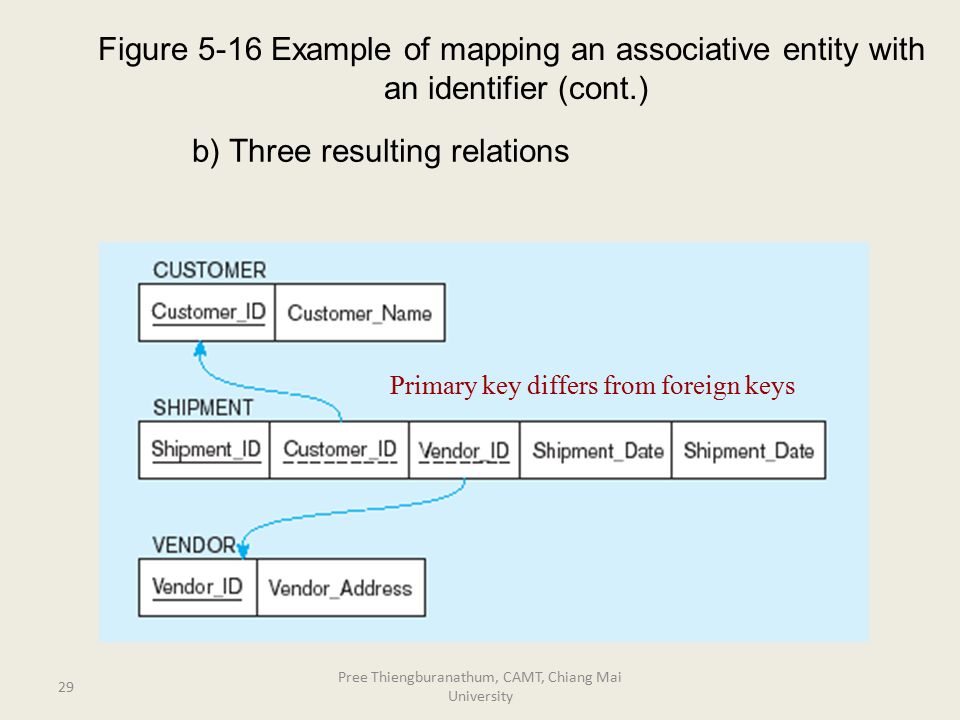 Figure 5-16 Example of mapping an associative entity with an identifier (cont.)

b) Three resulting relations

CUSTOMER

| Customer_ID | Customer_Name |
|---|---|

Primary key differs from foreign keys

SHIPMENT

| Shipment_ID | Customer_ID | Vendor_ID | Shipment_Date | Shipment_Date |
|---|---|---|---|---|

VENDOR

| Vendor_ID | Vendor_Address |
|---|---|

29

Pree Thiengburanathum, CAMT, Chiang Mai University